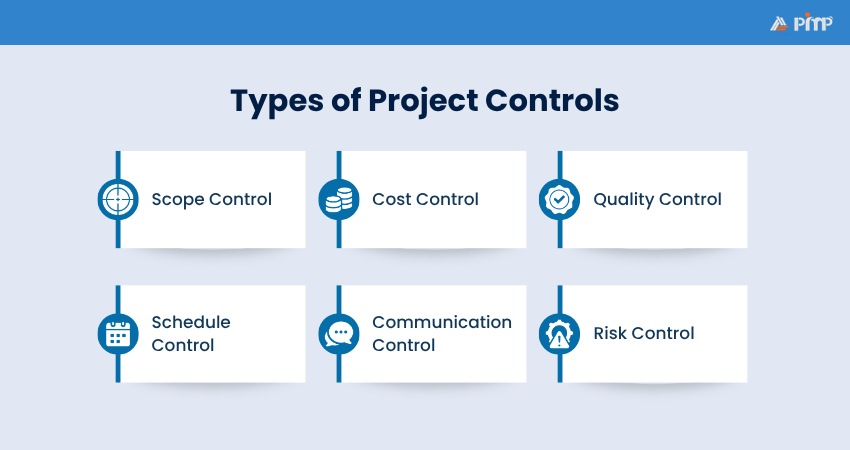 PMP

Types of Project Controls

Scope Control

Cost Control

Quality Control

Schedule Control

Communication Control

Risk Control